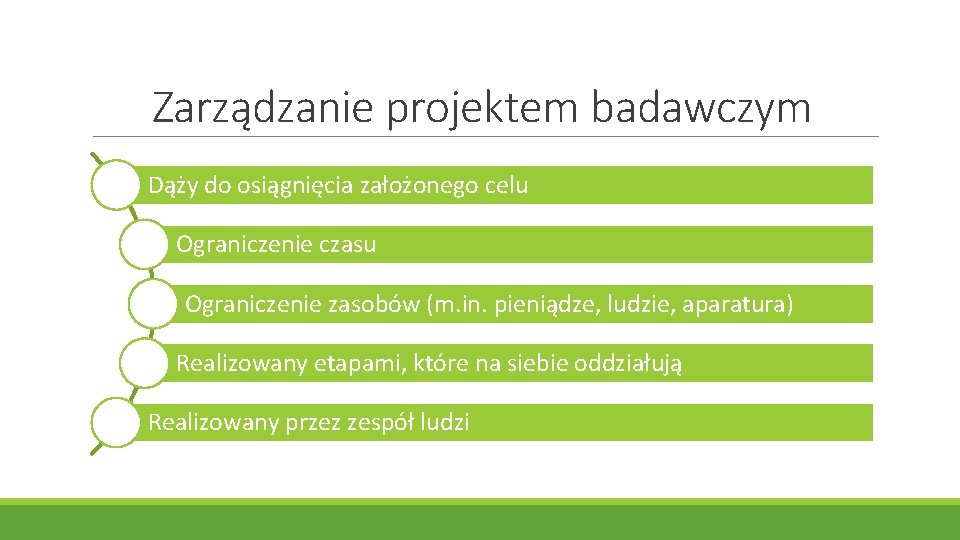 Zarządzanie projektem badawczym

Dąży do osiągnięcia założonego celu

Ograniczenie czasu

Ograniczenie zasobów (m.in. pieniądze, ludzie, aparatura)

Realizowany etapami, które na siebie oddziałują

Realizowany przez zespół ludzi